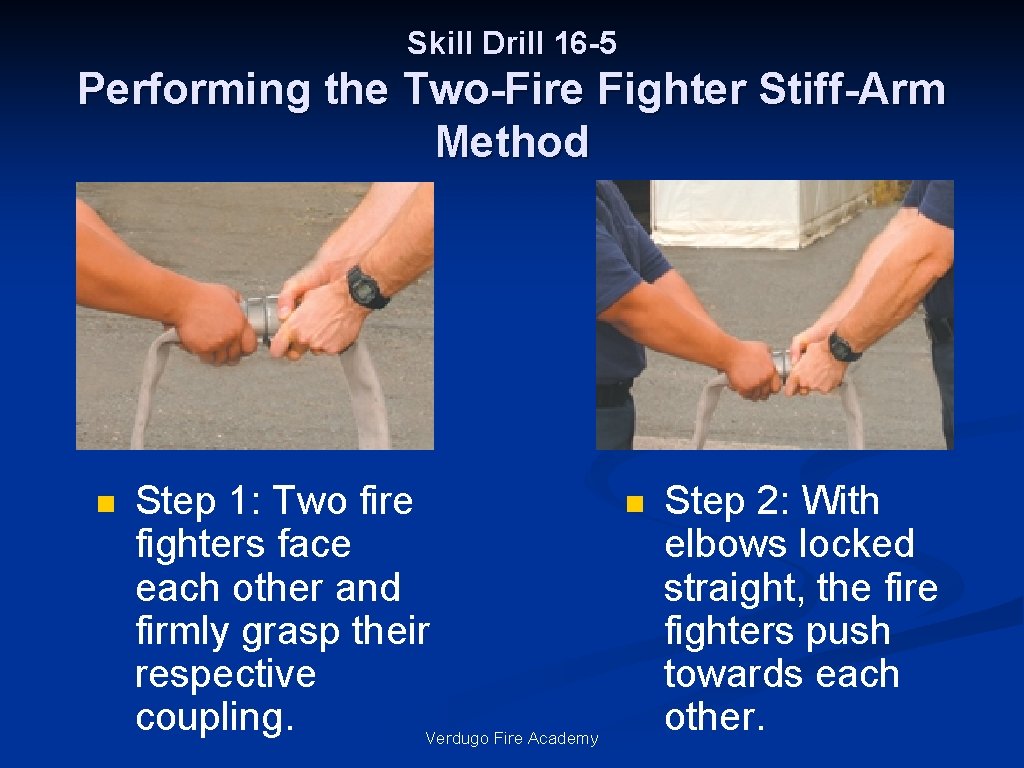 Skill Drill 16-5

Performing the Two-Fire Fighter Stiff-Arm Method

Step 1: Two fire fighters face each other and firmly grasp their respective coupling.

Step 2: With elbows locked straight, the fire fighters push towards each other.

Verdugo Fire Academy